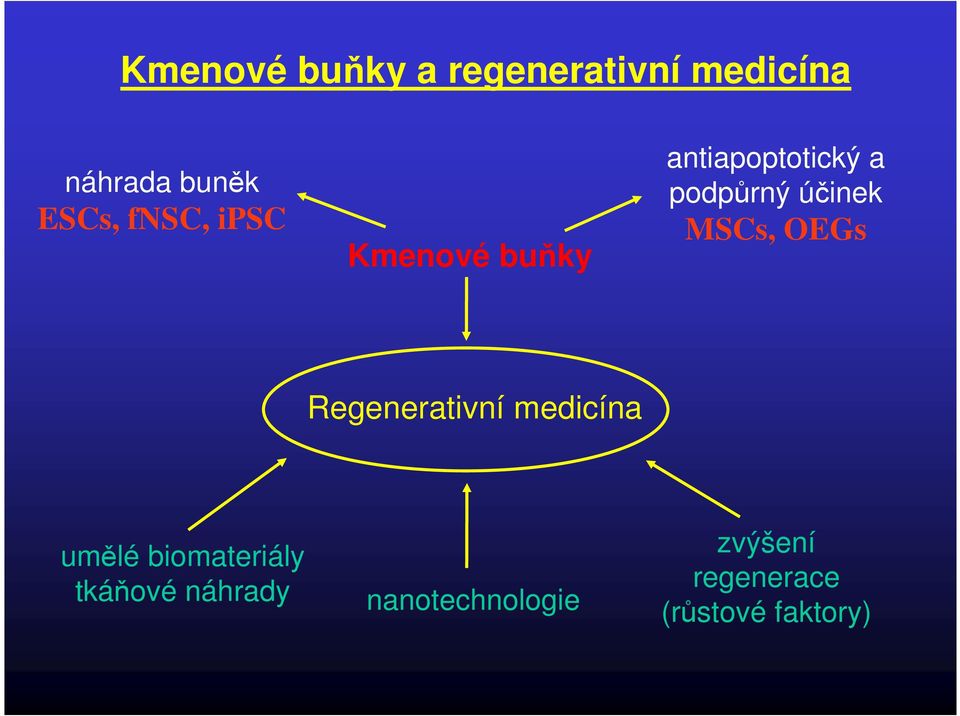 Kmenové buňky a regenerativní medicína

náhrada buněk
ESCs, fNSC, iPSC

Kmenové buňky

antiapoptotický a podpůrný účinek
MSCs, OEGs

Regenerativní medicína

umělé biomateriály
tkáňové náhrady

nanotechnologie

zvýšení
regenerace
(růstové faktory)